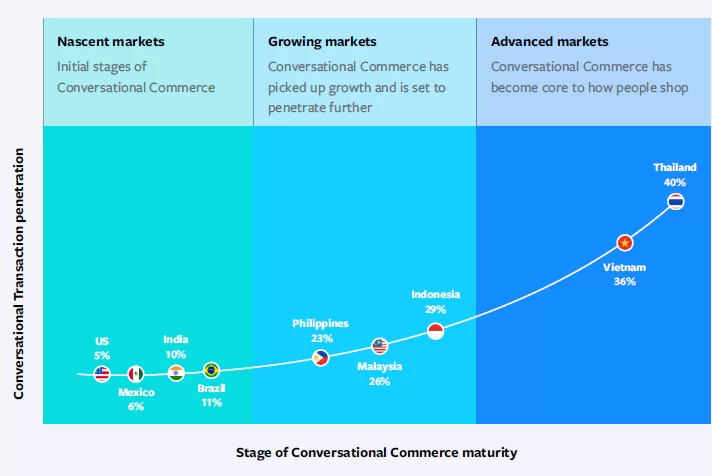 Nascent markets
Initial stages of Conversational Commerce

Growing markets
Conversational Commerce has picked up growth and is set to penetrate further

Advanced markets
Conversational Commerce has become core to how people shop

Conversational Transaction penetration

US
5%

Mexico
6%

India
10%

Brazil
11%

Philippines
23%

Malaysia
26%

Indonesia
29%

Vietnam
36%

Thailand
40%

Stage of Conversational Commerce maturity